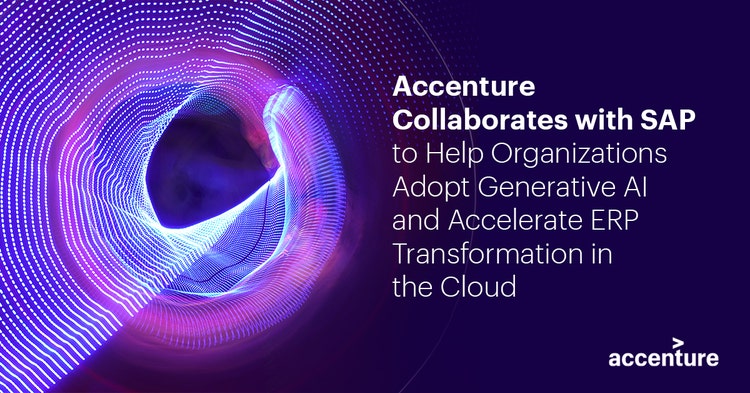 Accenture Collaborates with SAP to Help Organizations Adopt Generative AI and Accelerate ERP Transformation in the Cloud

accenture